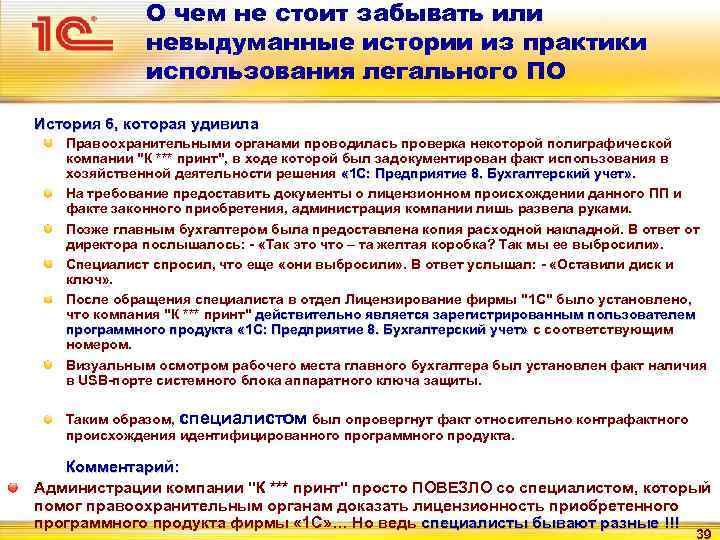 1С

О чем не стоит забывать или невыдуманные истории из практики использования легального ПО

История 6, которая удивила

Правоохранительными органами проводилась проверка некоторой полиграфической компании "К *** принт", в ходе которой был задокументирован факт использования в хозяйственной деятельности решения «1С: Предприятие 8. Бухгалтерский учет».

На требование предоставить документы о лицензионном происхождении данного ПП и факте законного приобретения, администрация компании лишь развела руками.

Позже главным бухгалтером была предоставлена копия расходной накладной. В ответ от директора послышалось: - «Так это что – та желтая коробка? Так мы ее выбросили».

Специалист спросил, что еще «они выбросили». В ответ услышал: - «Оставили диск и ключ».

После обращения специалиста в отдел Лицензирование фирмы "1С" было установлено, что компания "К *** принт" действительно является зарегистрированным пользователем программного продукта «1С: Предприятие 8. Бухгалтерский учет» с соответствующим номером.

Визуальным осмотром рабочего места главного бухгалтера был установлен факт наличия в USB-порте системного блока аппаратного ключа защиты.

Таким образом, специалистом был опровергнут факт относительно контрафактного происхождения идентифицированного программного продукта.

Комментарий:

Администрации компании "К *** принт" просто ПОВЕЗЛО со специалистом, который помог правоохранительным органам доказать лицензионность приобретенного программного продукта фирмы «1С»… Но ведь специалисты бывают разные !!!

39